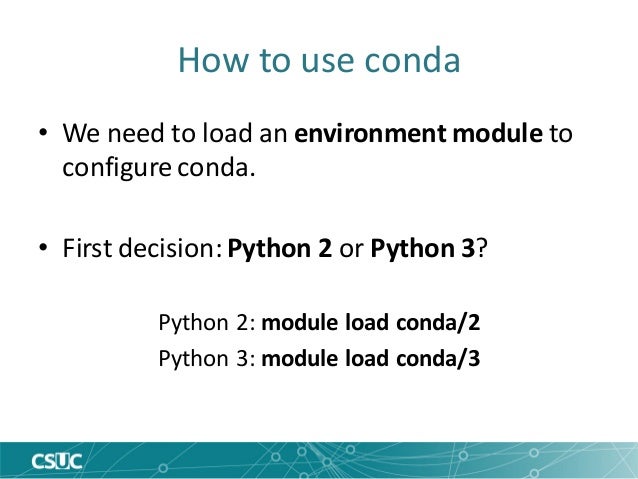 How to use conda

• We need to load an environment module to configure conda.

• First decision: Python 2 or Python 3?

Python 2: module load conda/2
Python 3: module load conda/3

CSUC